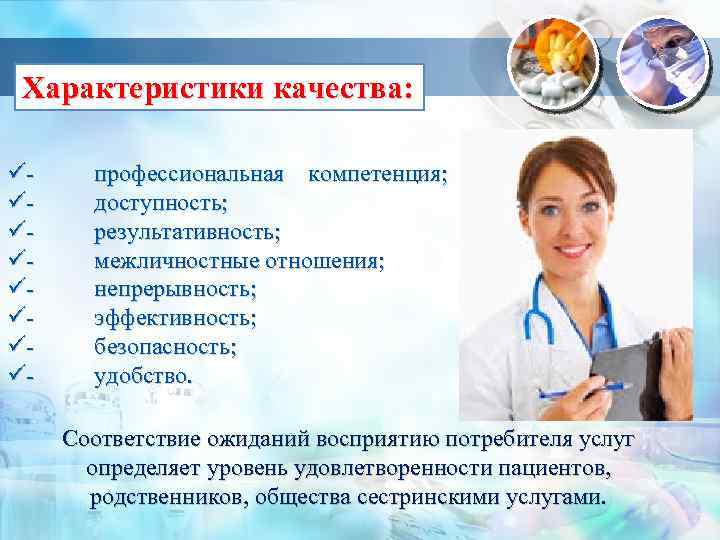 Характеристики качества:

✓- профессиональная компетенция;
✓- доступность;
✓- результативность;
✓- межличностные отношения;
✓- непрерывность;
✓- эффективность;
✓- безопасность;
✓- удобство.

Соответствие ожиданий восприятию потребителя услуг определяет уровень удовлетворенности пациентов, родственников, общества сестринскими услугами.